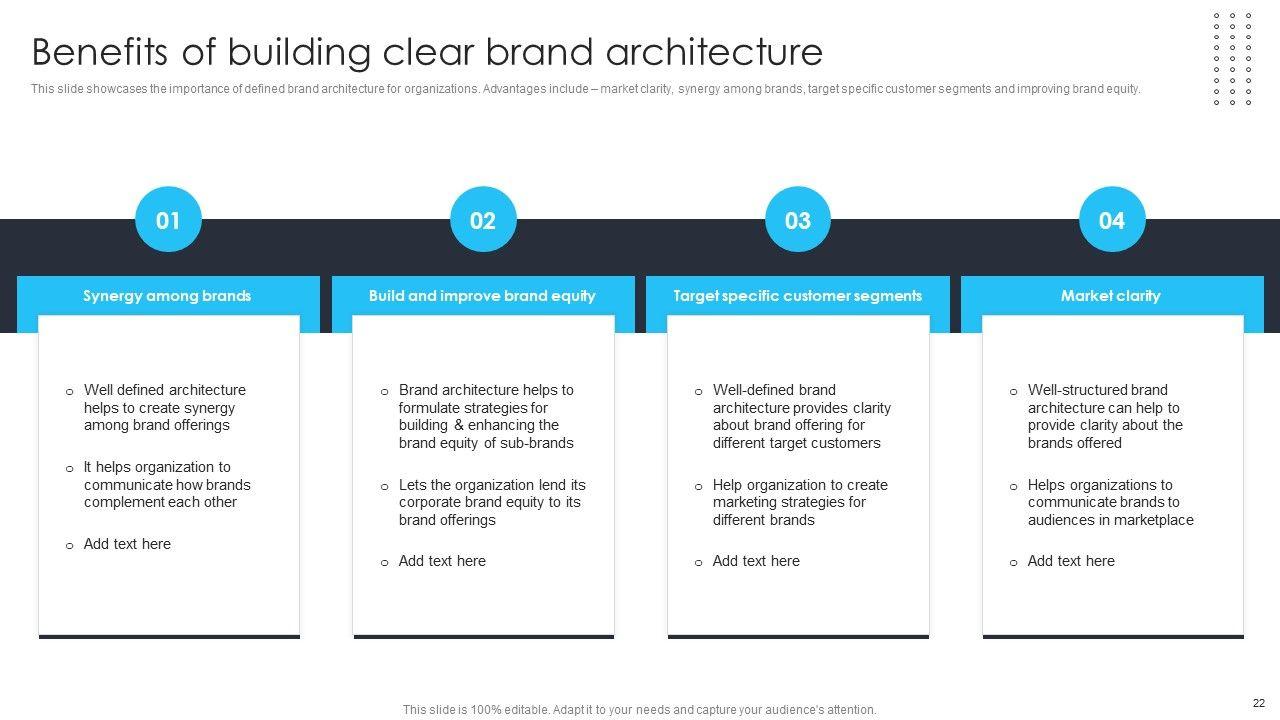 Benefits of building clear brand architecture

This slide showcases the importance of defined brand architecture for organizations. Advantages include – market clarity, synergy among brands, target specific customer segments and improving brand equity.

01

Synergy among brands

o Well defined architecture helps to create synergy among brand offerings

o It helps organization to communicate how brands complement each other

o Add text here

02

Build and improve brand equity

o Brand architecture helps to formulate strategies for building & enhancing the brand equity of sub-brands

o Lets the organization lend its corporate brand equity to its brand offerings

o Add text here

03

Target specific customer segments

o Well-defined brand architecture provides clarity about brand offering for different target customers

o Help organization to create marketing strategies for different brands

o Add text here

04

Market clarity

o Well-structured brand architecture can help to provide clarity about the brands offered

o Helps organizations to communicate brands to audiences in marketplace

o Add text here

This slide is 100% editable. Adapt it to your needs and capture your audience's attention.

22